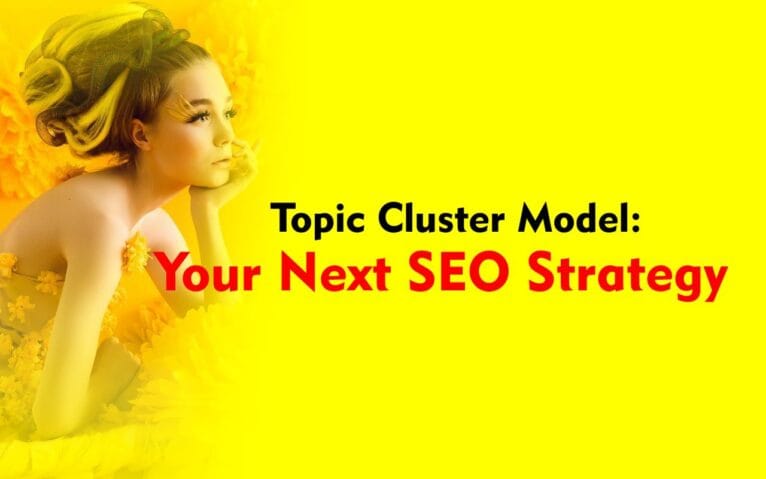 Topic Cluster Model:
Your Next SEO Strategy